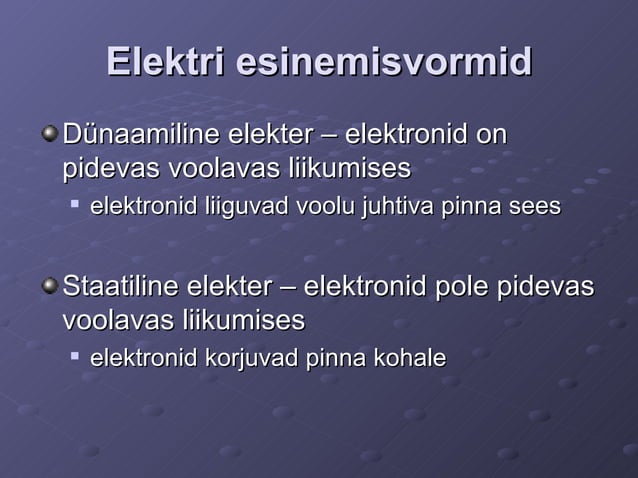 Elektri esinemisvormid

Dünaamiline elekter – elektronid on pidevas voolavas liikumises

elektronid liiguvad voolu juhtiva pinna sees

Staatiline elekter – elektronid pole pidevas voolavas liikumises

elektronid korjuvad pinna kohale